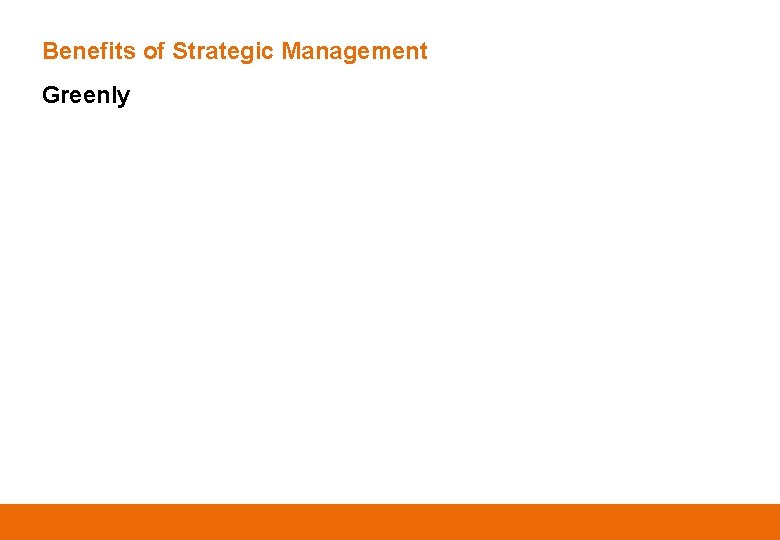 Benefits of Strategic Management

Greenly